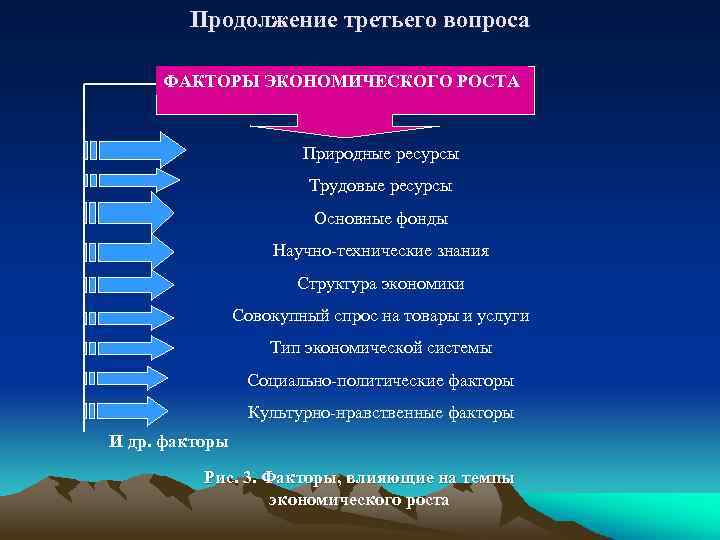 Продолжение третьего вопроса

ФАКТОРЫ ЭКОНОМИЧЕСКОГО РОСТА

Природные ресурсы

Трудовые ресурсы

Основные фонды

Научно-технические знания

Структура экономики

Совокупный спрос на товары и услуги

Тип экономической системы

Социально-политические факторы

Культурно-нравственные факторы

И др. факторы

Рис. 3. Факторы, влияющие на темпы экономического роста